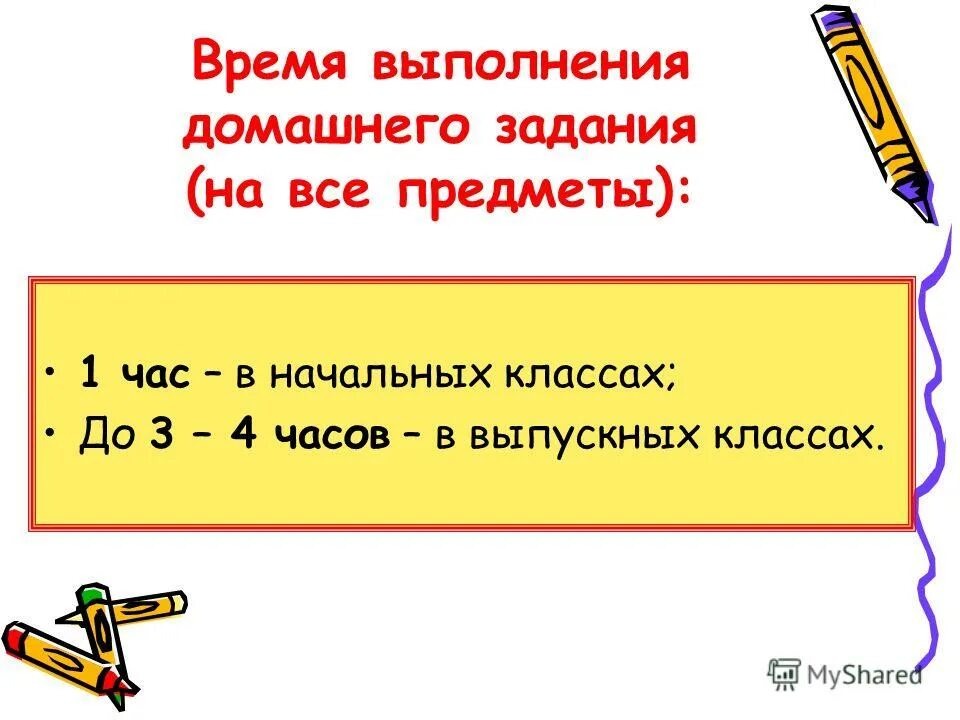 Время выполнения домашнего задания (на все предметы):

• 1 час – в начальных классах;
• До 3 – 4 часов – в выпускных классах.

MyShared